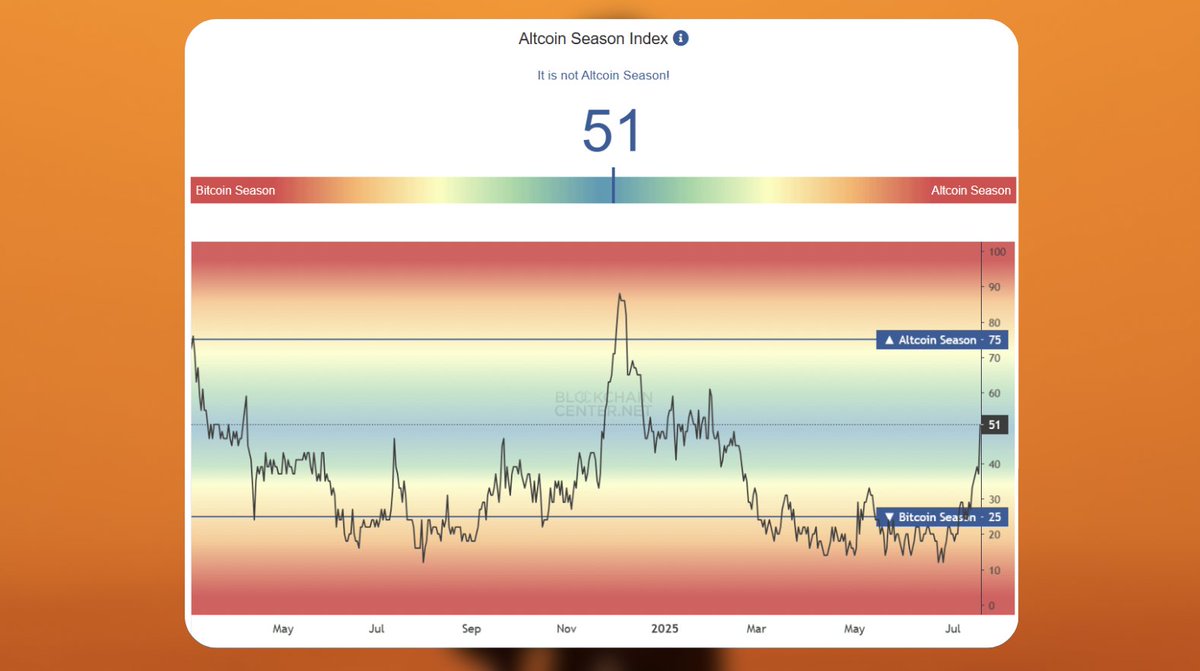 Altcoin Season Index

It is not Altcoin Season!

51

Bitcoin Season

Altcoin Season

100
90
80
▲ Altcoin Season 75
70
60
BLOCKCHAIN CENTER.NET
51
40
30
▼ Bitcoin Season 25
20
10
0

May Jul Sep Nov 2025 Mar May Jul